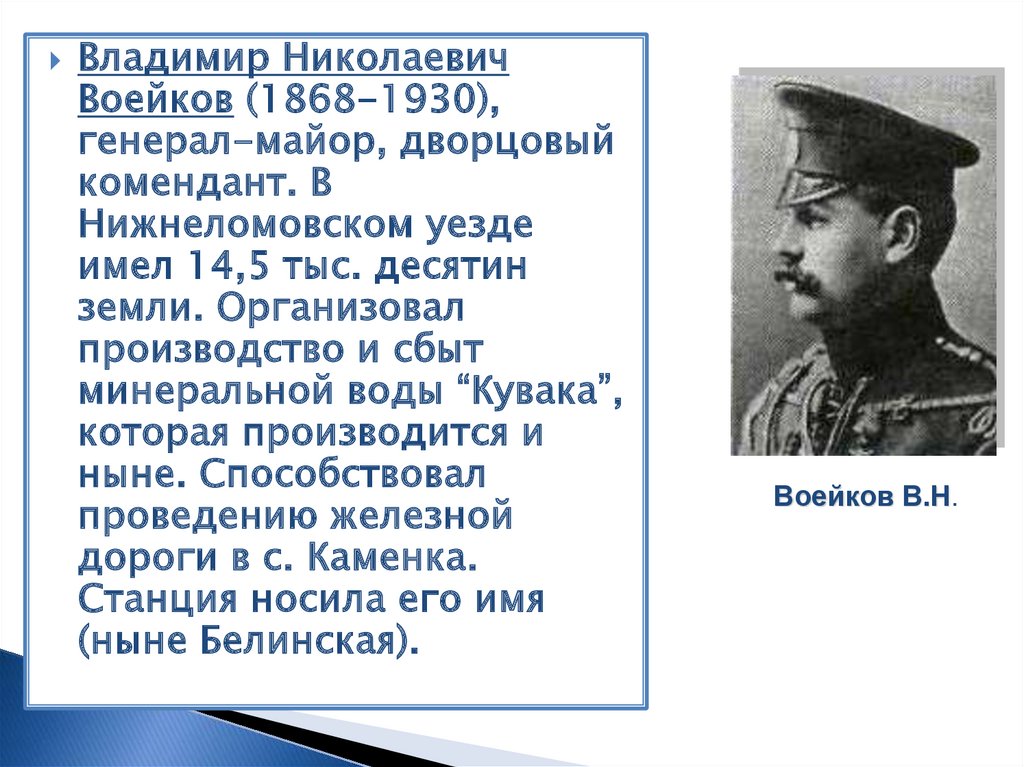 Владимир Николаевич Воейков (1868-1930), генерал-майор, дворцовый комендант. В Нижнеломовском уезде имел 14,5 тыс. десятин земли. Организовал производство и сбыт минеральной воды “Кувака”, которая производится и ныне. Способствовал проведению железной дороги в с. Каменка. Станция носила его имя (ныне Белинская).

Воейков В.Н.